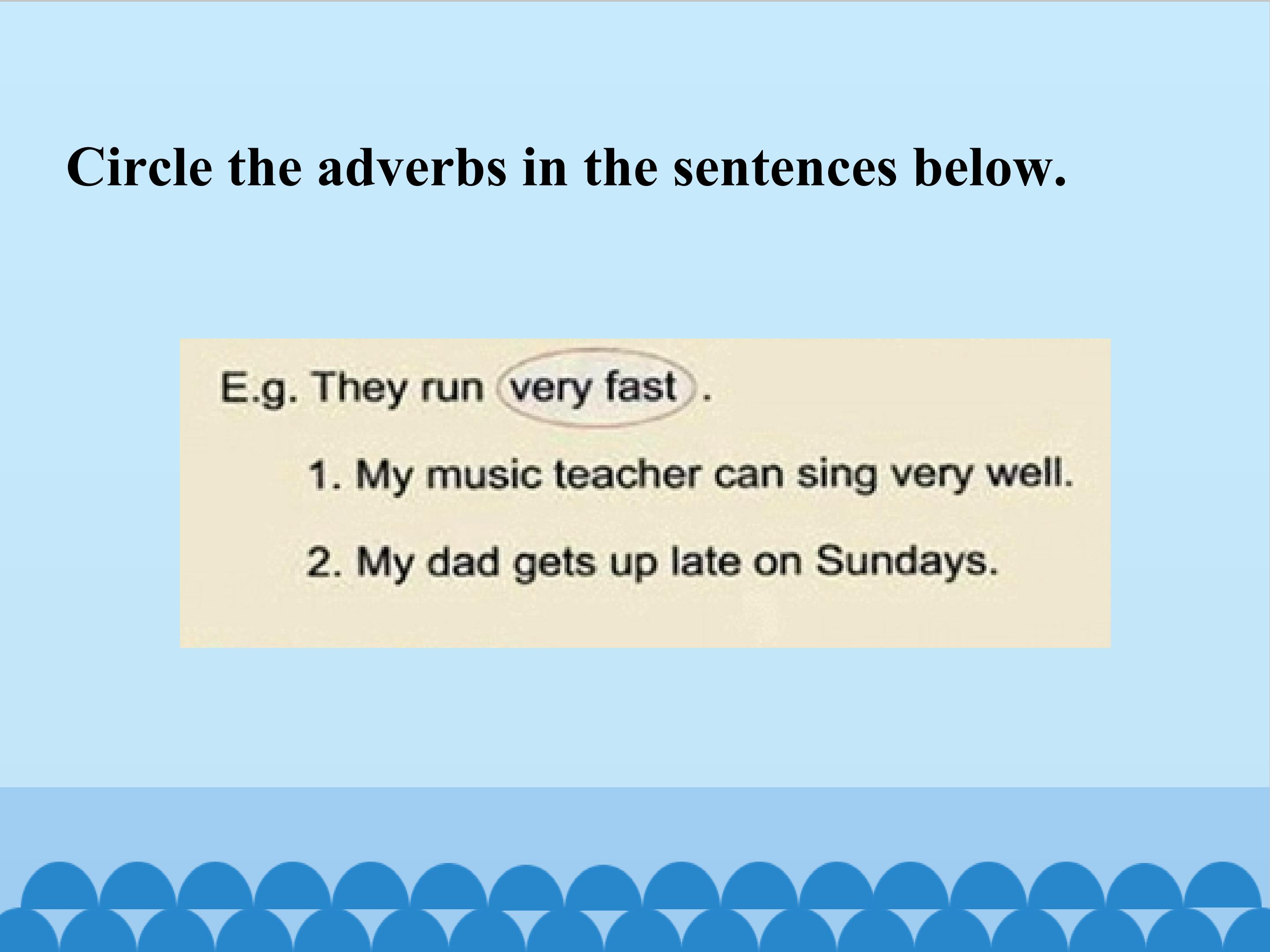 Circle the adverbs in the sentences below.

E.g. They run very fast .

1. My music teacher can sing very well.

2. My dad gets up late on Sundays.